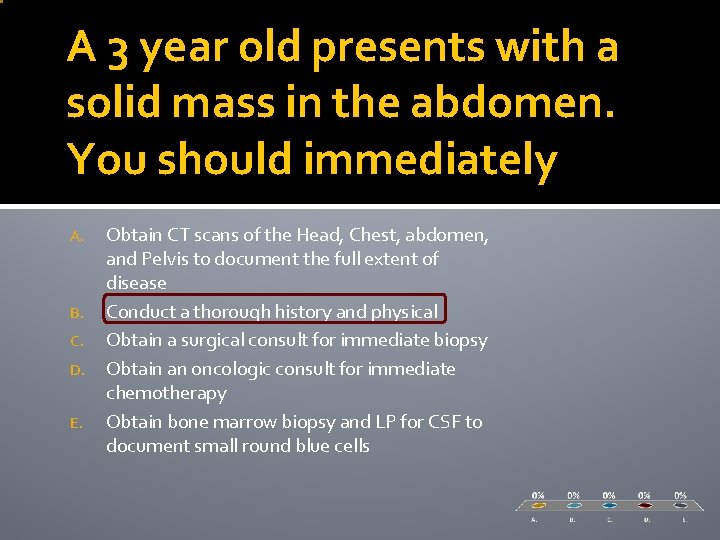 A 3 year old presents with a solid mass in the abdomen. You should immediately

A. Obtain CT scans of the Head, Chest, abdomen, and Pelvis to document the full extent of disease
B. Conduct a thorough history and physical
C. Obtain a surgical consult for immediate biopsy
D. Obtain an oncologic consult for immediate chemotherapy
E. Obtain bone marrow biopsy and LP for CSF to document small round blue cells

0% 0% 0% 0% 0%
A. B. C. D. E.